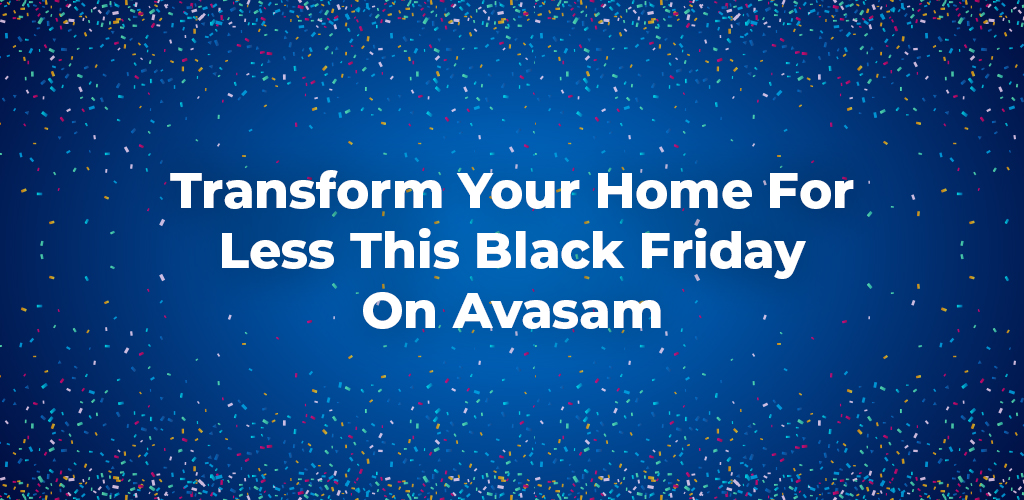 Transform Your Home For Less This Black Friday On Avasam